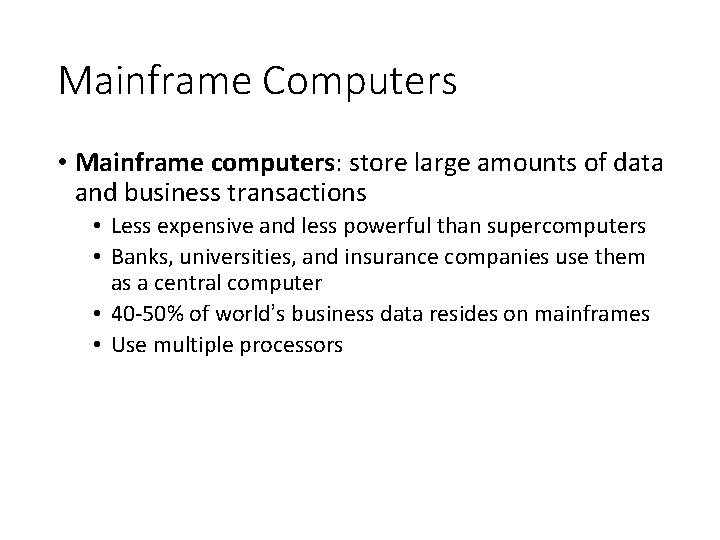 Mainframe Computers

• Mainframe computers: store large amounts of data and business transactions
  • Less expensive and less powerful than supercomputers
  • Banks, universities, and insurance companies use them as a central computer
  • 40-50% of world's business data resides on mainframes
  • Use multiple processors